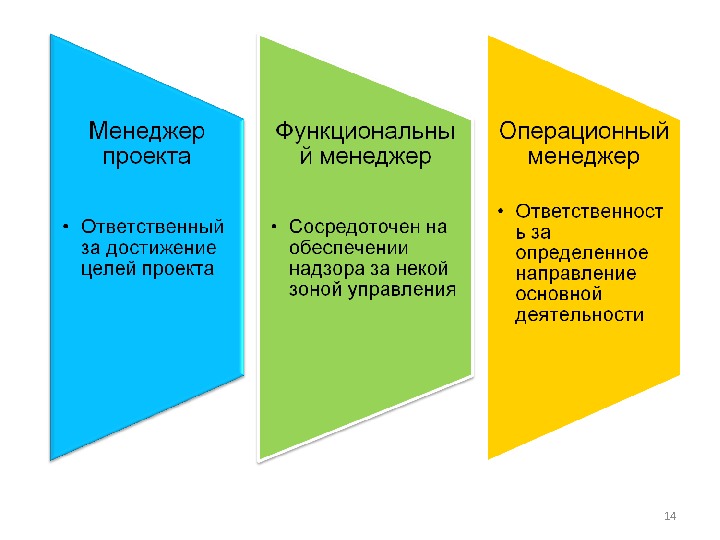 Менеджер проекта

• Ответственный за достижение целей проекта

Функциональный менеджер

• Сосредоточен на обеспечении надзора за некой зоной управления

Операционный менеджер

• Ответственность за определенное направление основной деятельности

14